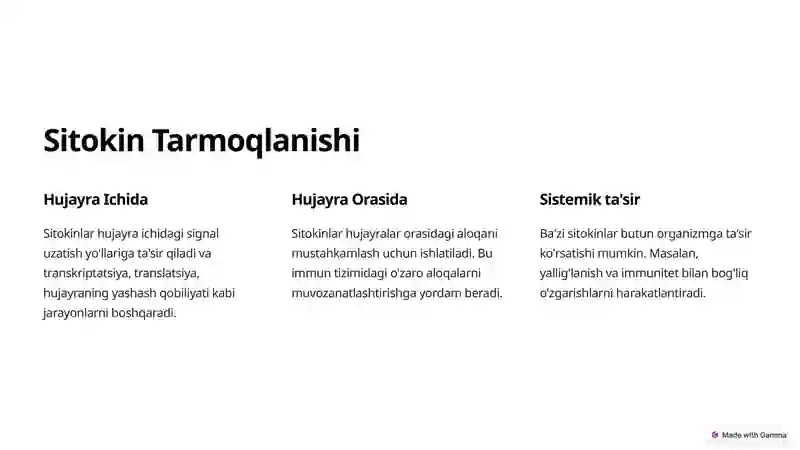 Sitokin Tarmoqlanishi

Hujayra Ichida

Sitokinlar hujayra ichidagi signal uzatish yo'llariga ta'sir qiladi va transkriptatsiya, translatsiya, hujayraning yashash qobiliyati kabi jarayonlarni boshqaradi.

Hujayra Orasida

Sitokinlar hujayralar orasidagi aloqani mustahkamlash uchun ishlatiladi. Bu immun tizimidagi o'zaro aloqalarni muvozanatlashtirishga yordam beradi.

Sistemik ta'sir

Ba'zi sitokinlar butun organizmga ta'sir ko'rsatishi mumkin. Masalan, yallig'lanish va immunitet bilan bog'liq o'zgarishlarni harakatlantiradi.

Made with Gamma